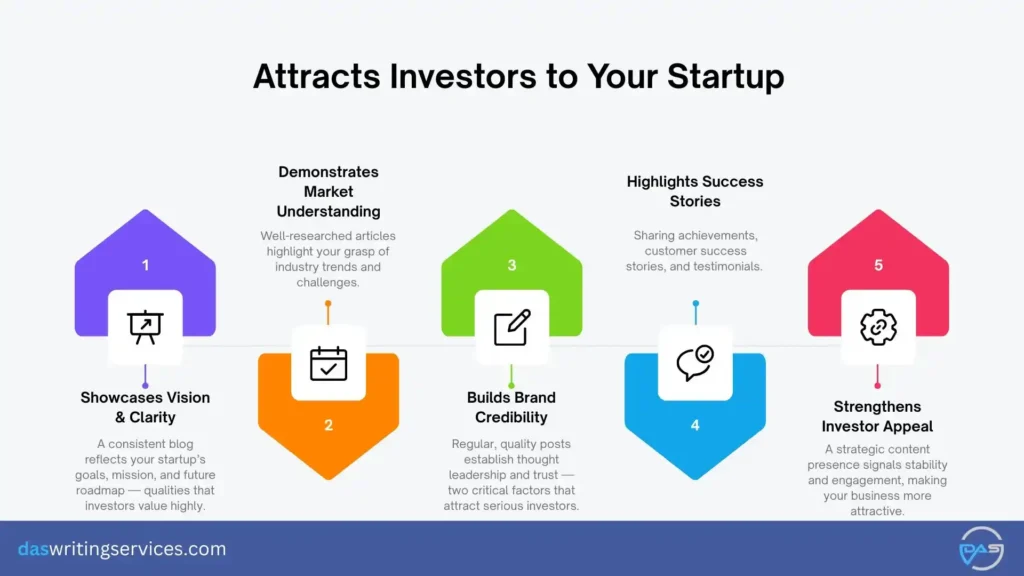 Attracts Investors to Your Startup

1

Showcases Vision & Clarity

A consistent blog reflects your startup's goals, mission, and future roadmap — qualities that investors value highly.

Demonstrates Market Understanding

Well-researched articles highlight your grasp of industry trends and challenges.

2

3

Builds Brand Credibility

Regular, quality posts establish thought leadership and trust — two critical factors that attract serious investors.

Highlights Success Stories

Sharing achievements, customer success stories, and testimonials.

4

5

Strengthens Investor Appeal

A strategic content presence signals stability and engagement, making your business more attractive.

daswritingservices.com

DAS